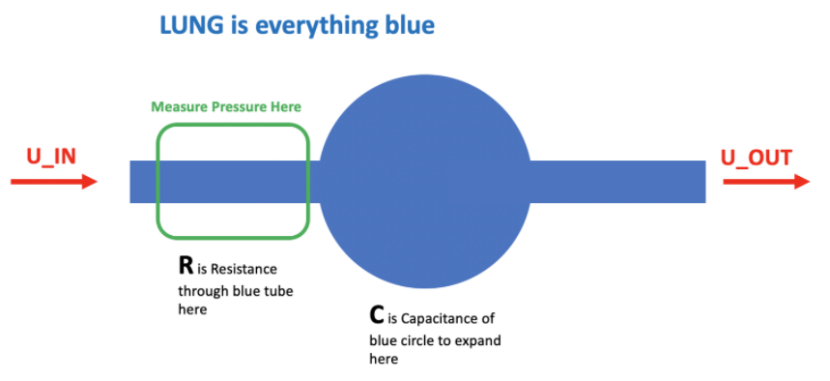 LUNG is everything blue

Measure Pressure Here

U_IN

U_OUT

R is Resistance through blue tube here

C is Capacitance of blue circle to expand here